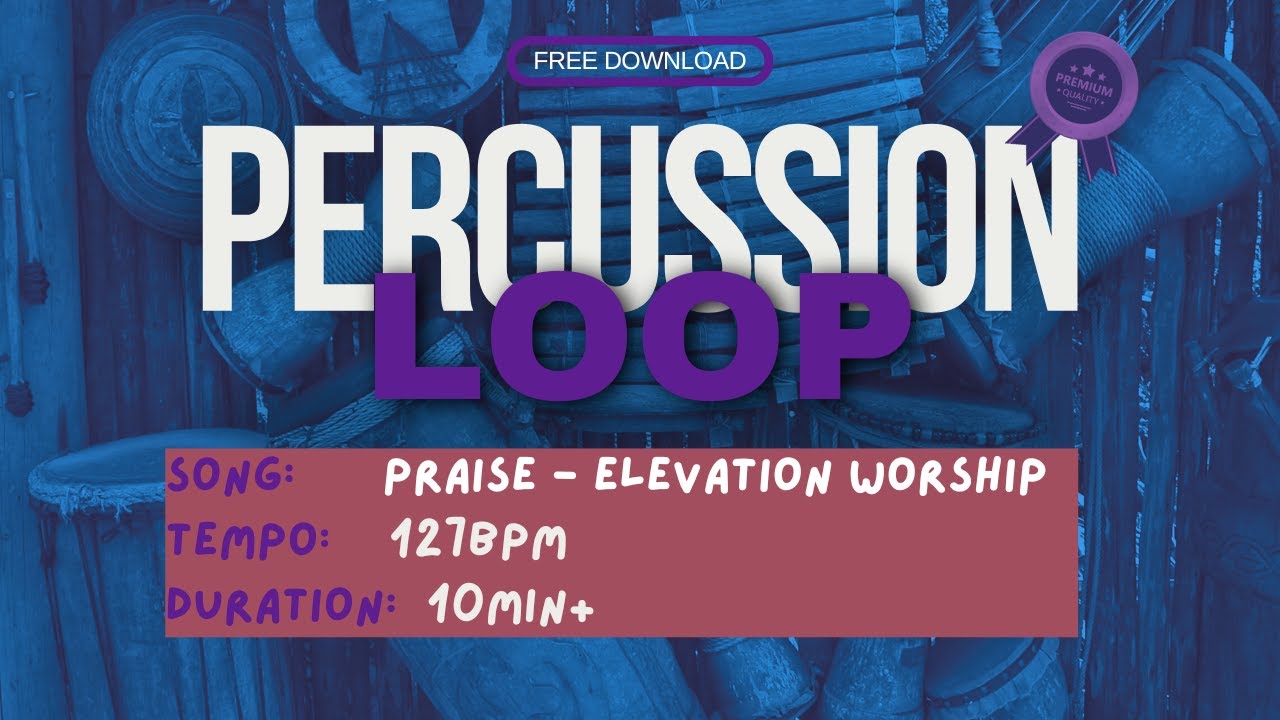 FREE DOWNLOAD

PREMIUM QUALITY

PERCUSSION LOOP

SONG: PRAISE - ELEVATION WORSHIP
TEMPO: 127BPM
DURATION: 10MIN+